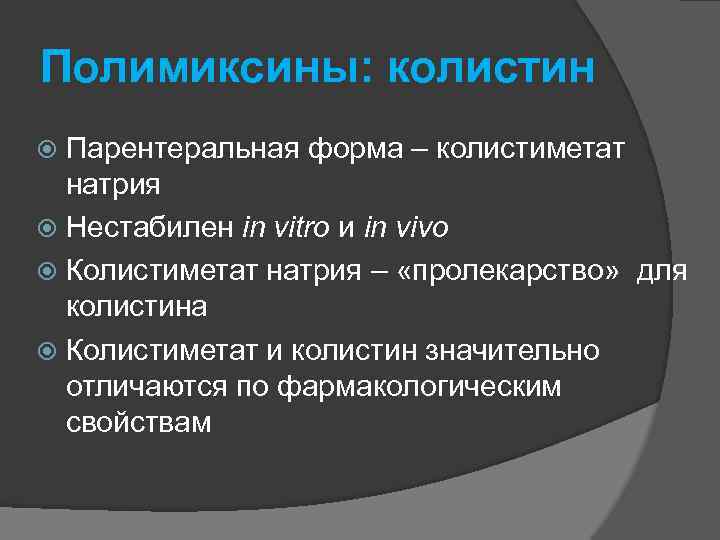 Полимиксины: колистин

Парентеральная форма – колистиметат натрия

Нестабилен in vitro и in vivo

Колистиметат натрия – «пролекарство» для колистина

Колистиметат и колистин значительно отличаются по фармакологическим свойствам